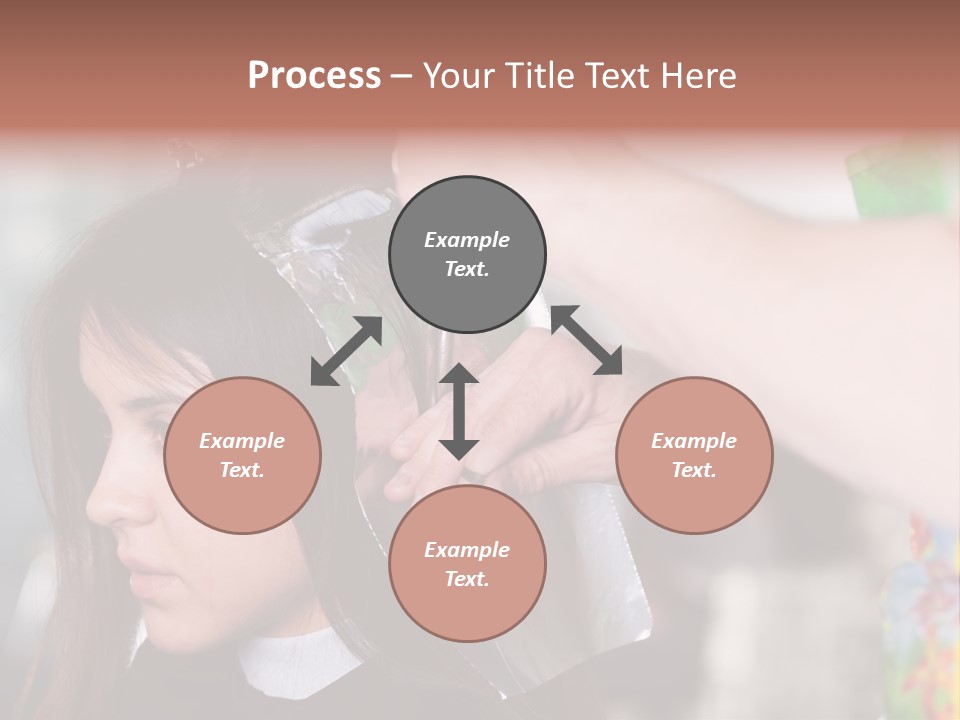 Process – Your Title Text Here

Example Text.

Example Text.

Example Text.

Example Text.